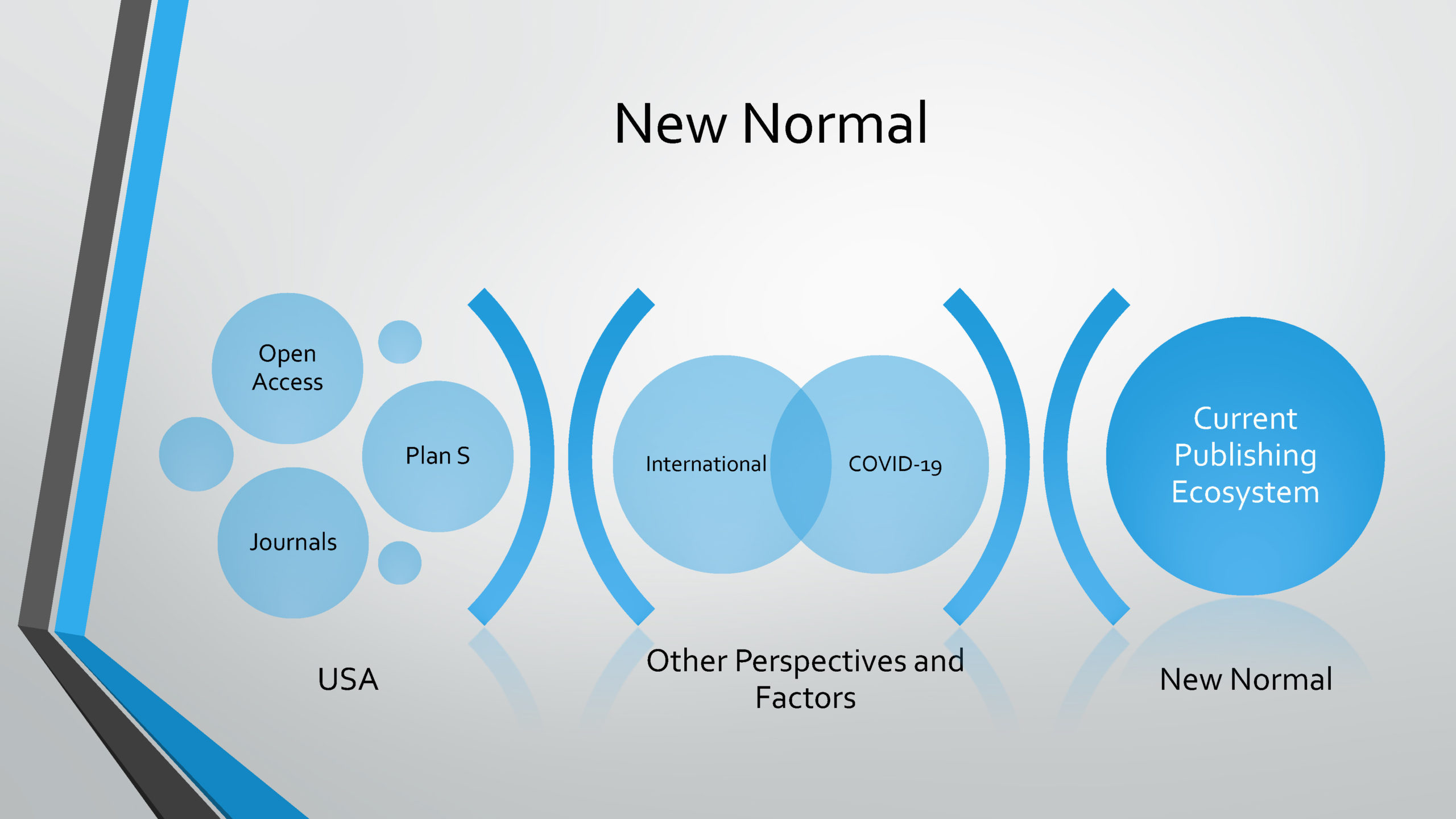 New Normal

Open Access

Plan S

Journals

USA

International

COVID-19

Other Perspectives and Factors

Current Publishing Ecosystem

New Normal